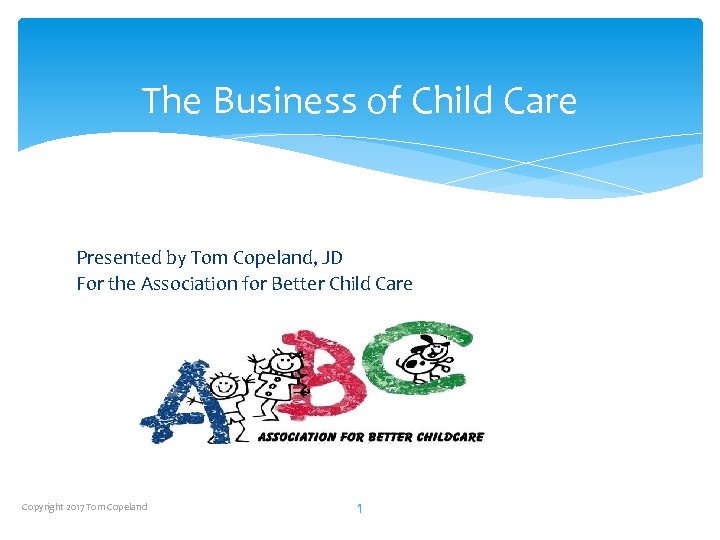 The Business of Child Care

Presented by Tom Copeland, JD
For the Association for Better Child Care

ABC

ASSOCIATION FOR BETTER CHILDCARE

Copyright 2017 Tom Copeland

1